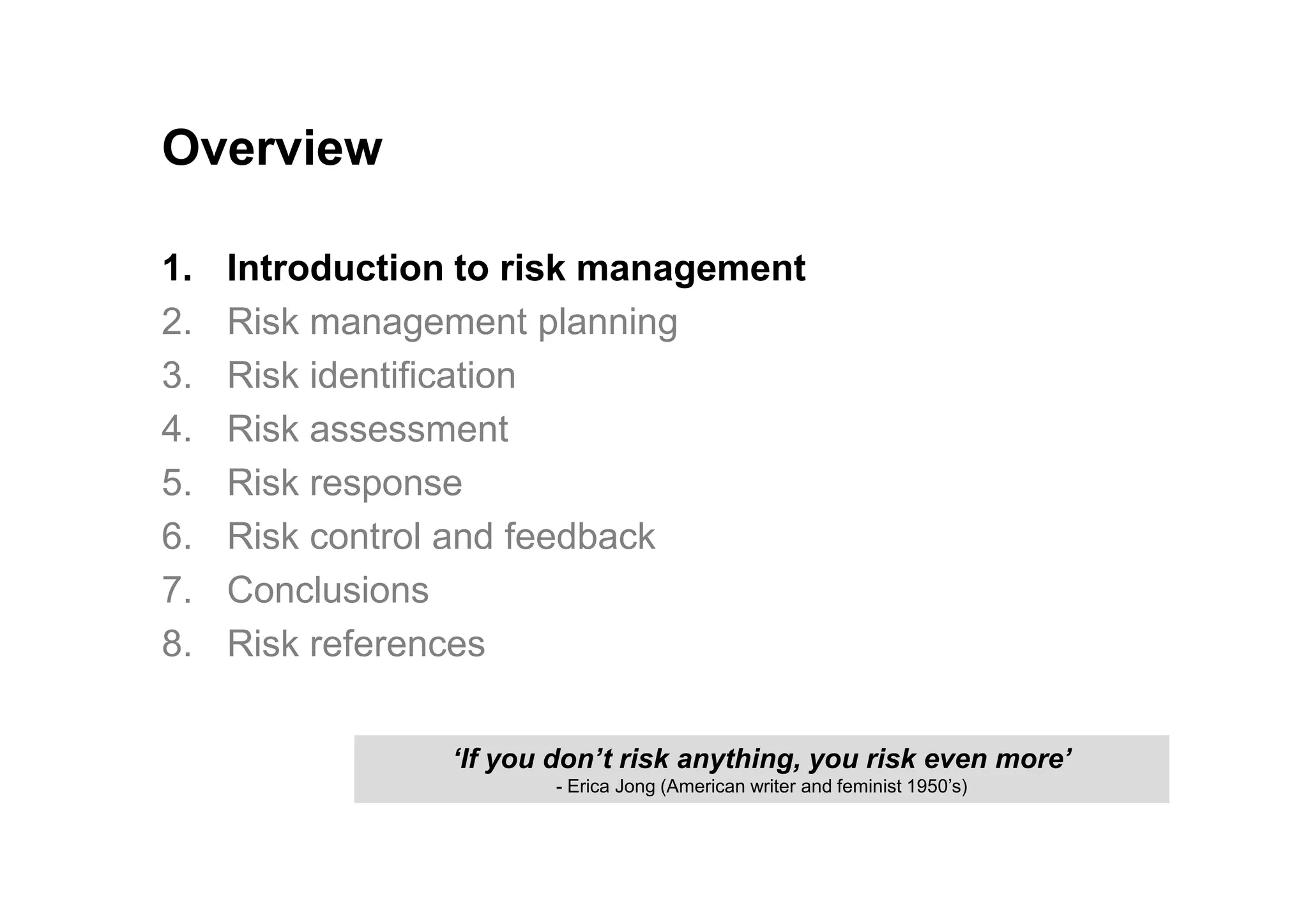 Overview

1. Introduction to risk management
2. Risk management planning
3. Risk identification
4. Risk assessment
5. Risk response
6. Risk control and feedback
7. Conclusions
8. Risk references

‘If you don’t risk anything, you risk even more’
- Erica Jong (American writer and feminist 1950’s)